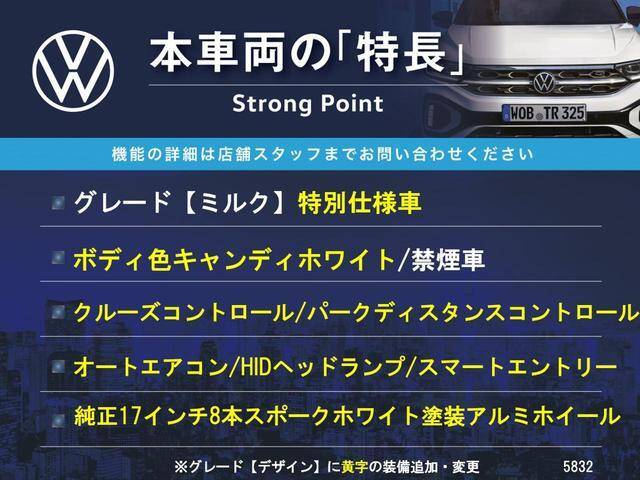 本車両の「特長」
Strong Point

WOB TR 325

機能の詳細は店舗スタッフまでお問い合わせください

グレード【ミルク】特別仕様車

ボディ色キャンディホワイト/禁煙車

クルーズコントロール/パークディスタンスコントロール

オートエアコン/HIDヘッドランプ/スマートエントリー

純正17インチ8本スポークホワイト塗装アルミホイール

※グレード【デザイン】に黄字の装備追加・変更 5832